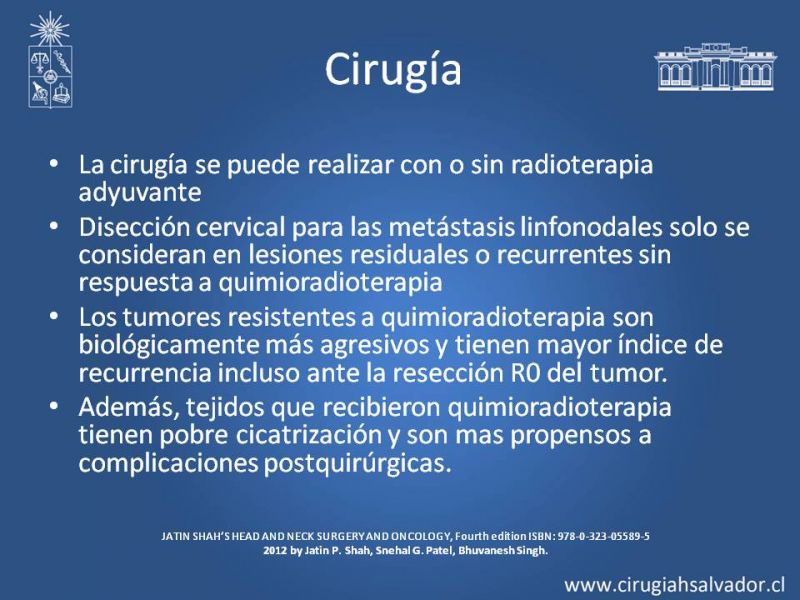 Cirugía

• La cirugía se puede realizar con o sin radioterapia adyuvante
• Disección cervical para las metástasis linfonodales solo se consideran en lesiones residuales o recurrentes sin respuesta a quimioradioterapia
• Los tumores resistentes a quimioradioterapia son biológicamente más agresivos y tienen mayor índice de recurrencia incluso ante la resección R0 del tumor.
• Además, tejidos que recibieron quimioradioterapia tienen pobre cicatrización y son mas propensos a complicaciones postquirúrgicas.

JATIN SHAH'S HEAD AND NECK SURGERY AND ONCOLOGY, Fourth edition ISBN: 978-0-323-05589-5
2012 by Jatin P. Shah, Snehal G. Patel, Bhuvanesh Singh.

www.cirugiahsalvador.cl